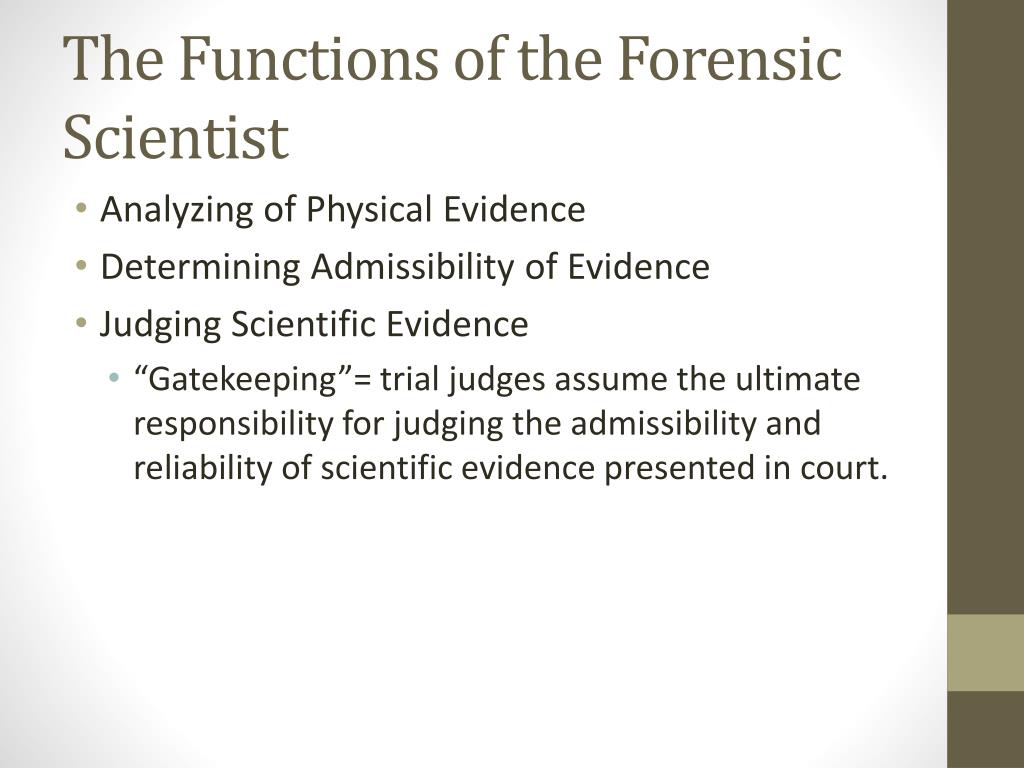 The Functions of the Forensic Scientist

• Analyzing of Physical Evidence
• Determining Admissibility of Evidence
• Judging Scientific Evidence
  • “Gatekeeping”= trial judges assume the ultimate responsibility for judging the admissibility and reliability of scientific evidence presented in court.